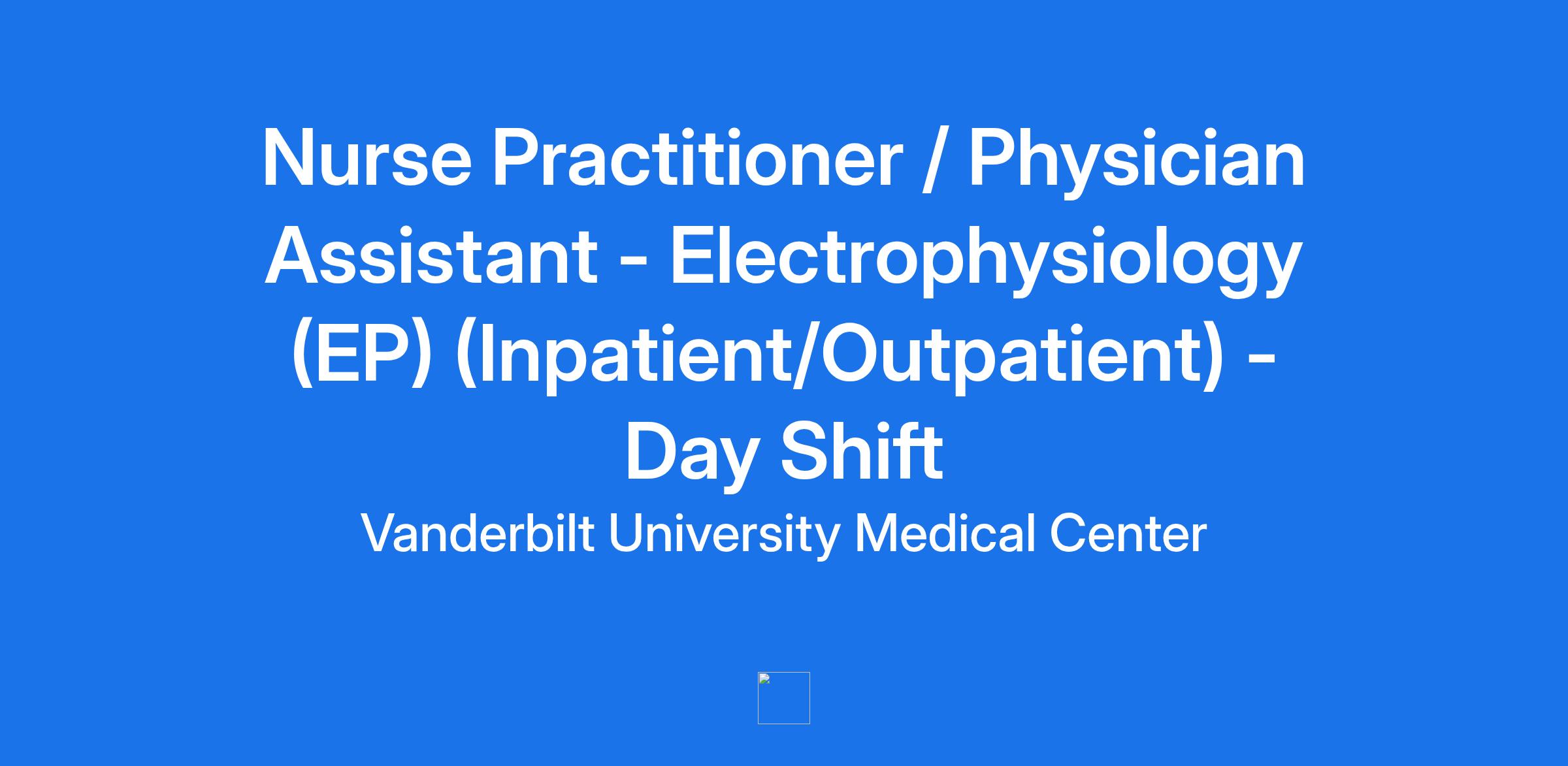 Nurse Practitioner / Physician Assistant - Electrophysiology (EP) (Inpatient/Outpatient) - Day Shift

Vanderbilt University Medical Center